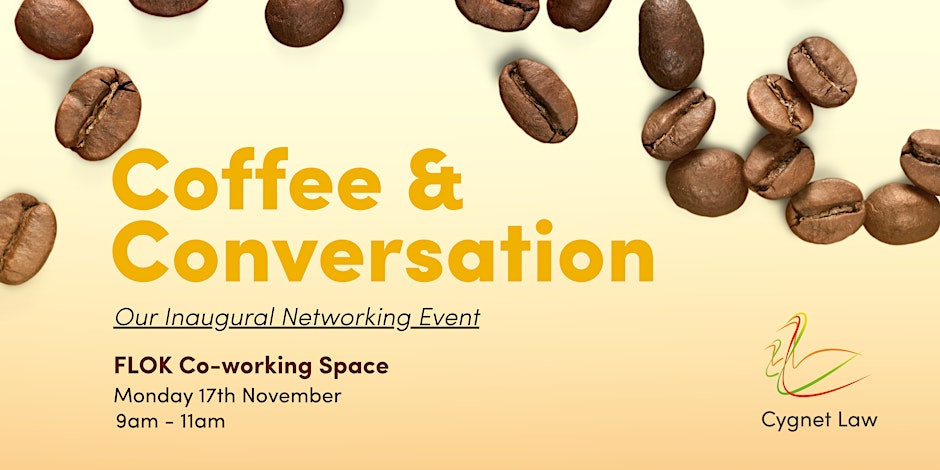 Coffee & Conversation

Our Inaugural Networking Event

FLOK Co-working Space
Monday 17th November
9am - 11am

Cygnet Law